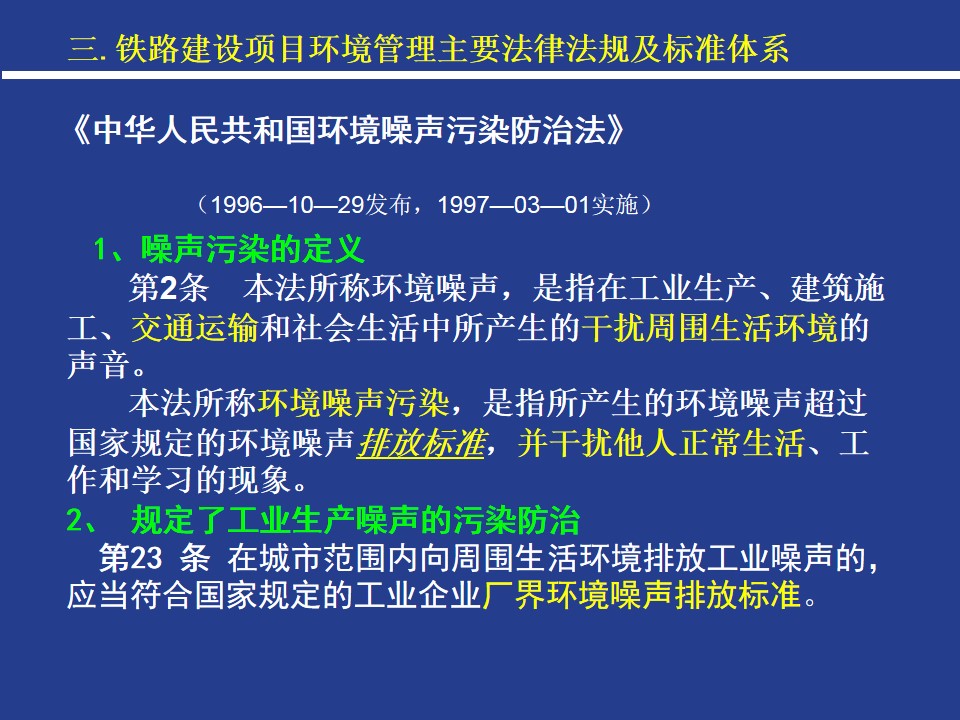 三. 铁路建设项目环境管理主要法律法规及标准体系

《中华人民共和国环境噪声污染防治法》

（1996—10—29发布，1997—03—01实施）

1、噪声污染的定义

第2条　本法所称环境噪声，是指在工业生产、建筑施工、交通运输和社会生活中所产生的干扰周围生活环境的声音。

本法所称环境噪声污染，是指所产生的环境噪声超过国家规定的环境噪声排放标准，并干扰他人正常生活、工作和学习的现象。

2、 规定了工业生产噪声的污染防治

第23 条 在城市范围内向周围生活环境排放工业噪声的,应当符合国家规定的工业企业厂界环境噪声排放标准。